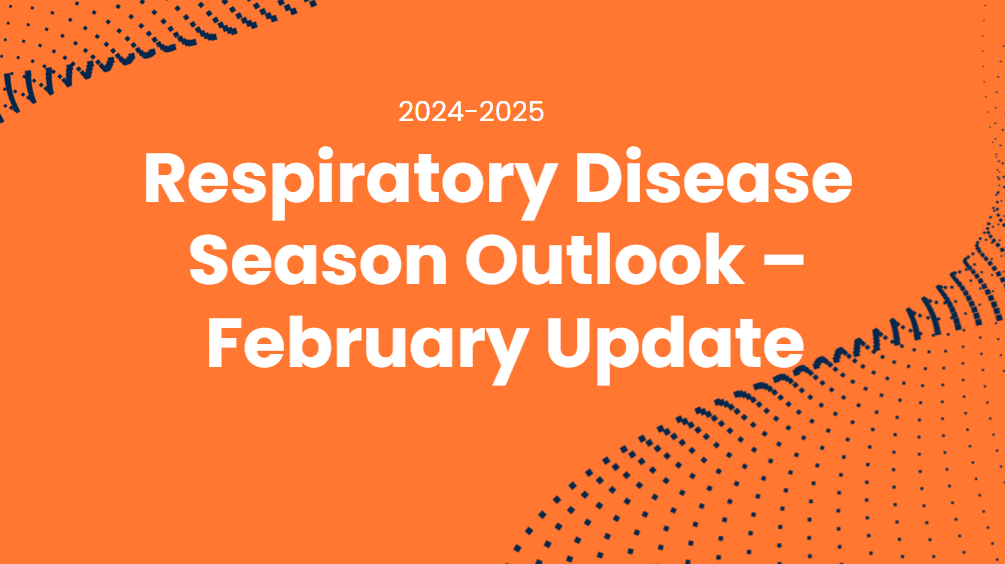 2024-2025

Respiratory Disease Season Outlook – February Update